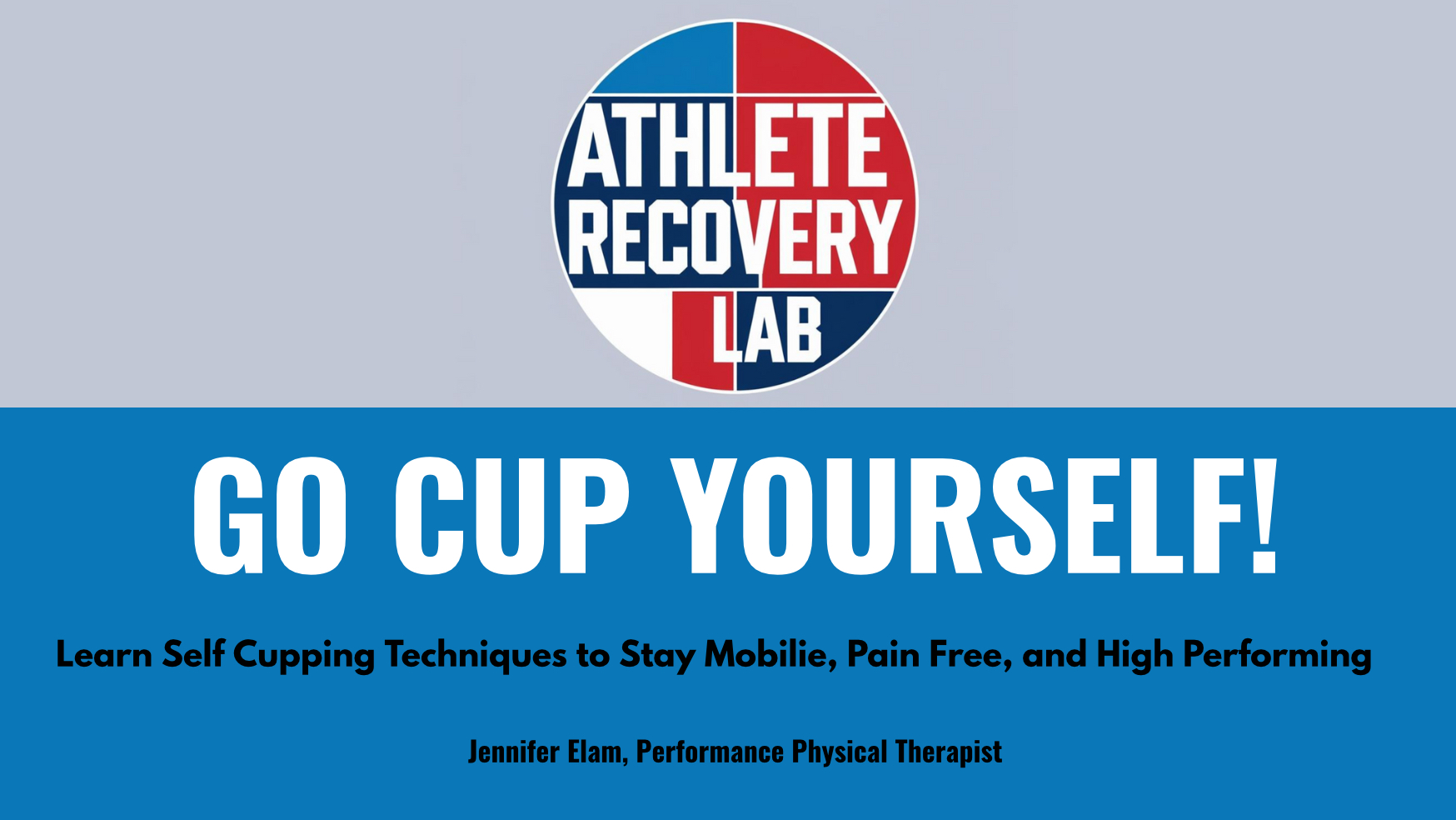 ATHLETE RECOVERY LAB

GO CUP YOURSELF!

Learn Self Cupping Techniques to Stay Mobilie, Pain Free, and High Performing

Jennifer Elam, Performance Physical Therapist